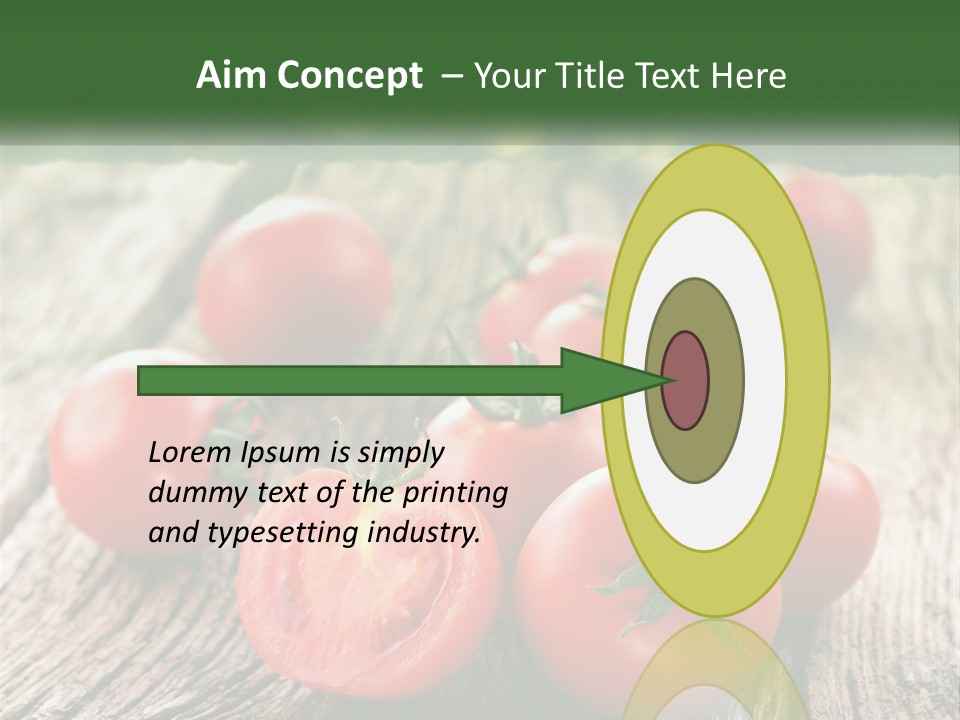 Aim Concept – Your Title Text Here

Lorem Ipsum is simply dummy text of the printing and typesetting industry.